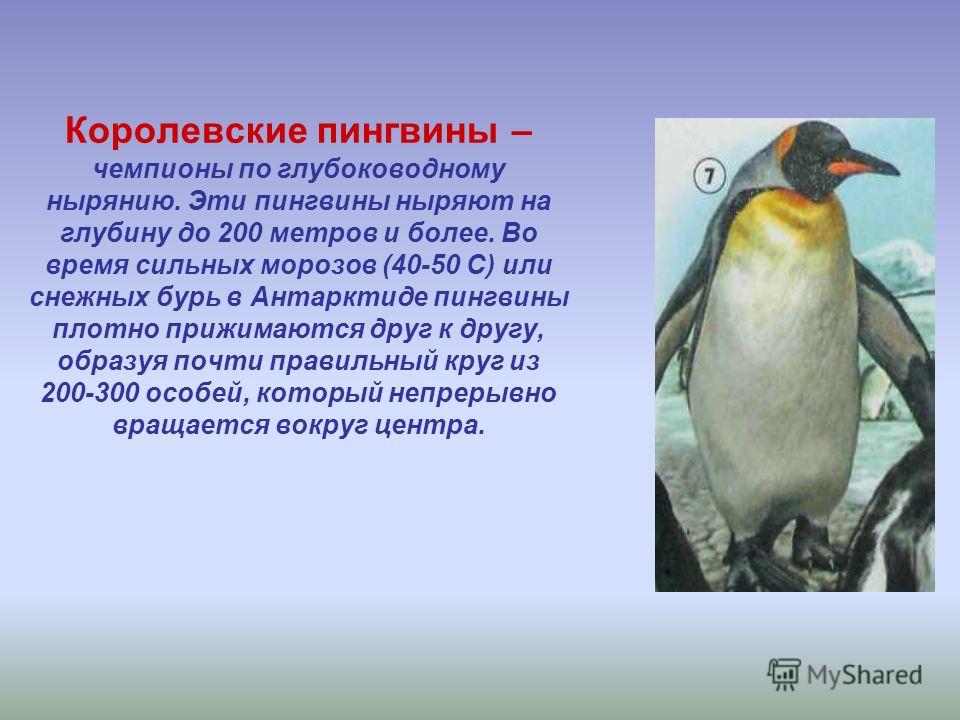 Королевские пингвины – чемпионы по глубоководному нырянию. Эти пингвины ныряют на глубину до 200 метров и более. Во время сильных морозов (40-50 С) или снежных бурь в Антарктиде пингвины плотно прижимаются друг к другу, образуя почти правильный круг из 200-300 особей, который непрерывно вращается вокруг центра.

7

MyShared